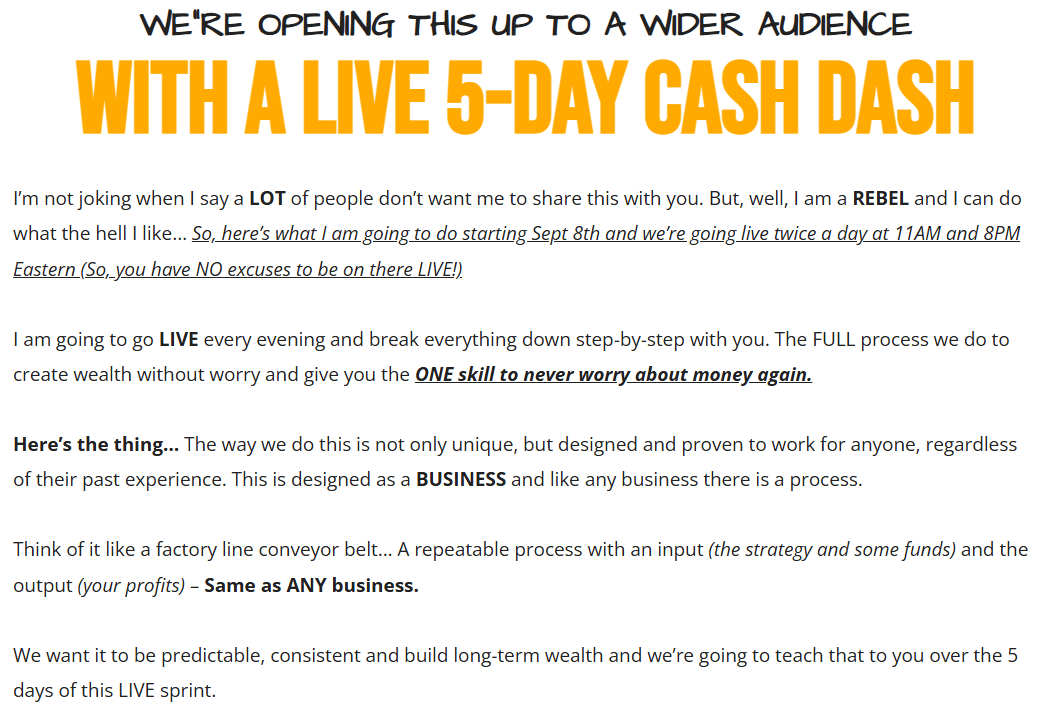 WE'RE OPENING THIS UP TO A WIDER AUDIENCE

WITH A LIVE 5-DAY CASH DASH

I'm not joking when I say a LOT of people don't want me to share this with you. But, well, I am a REBEL and I can do what the hell I like… So, here's what I am going to do starting Sept 8th and we're going live twice a day at 11AM and 8PM Eastern (So, you have NO excuses to be on there LIVE!)

I am going to go LIVE every evening and break everything down step-by-step with you. The FULL process we do to create wealth without worry and give you the ONE skill to never worry about money again.

Here's the thing… The way we do this is not only unique, but designed and proven to work for anyone, regardless of their past experience. This is designed as a BUSINESS and like any business there is a process.

Think of it like a factory line conveyor belt… A repeatable process with an input (the strategy and some funds) and the output (your profits) – Same as ANY business.

We want it to be predictable, consistent and build long-term wealth and we're going to teach that to you over the 5 days of this LIVE sprint.